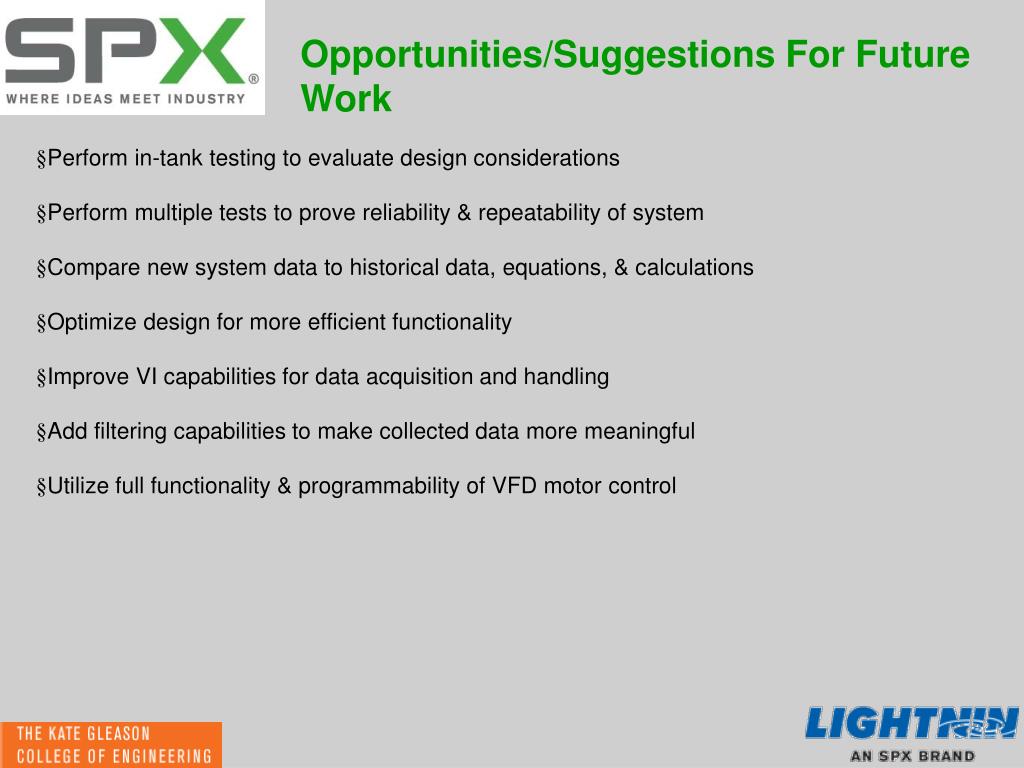 SPX®
WHERE IDEAS MEET INDUSTRY

Opportunities/Suggestions For Future Work

§Perform in-tank testing to evaluate design considerations

§Perform multiple tests to prove reliability & repeatability of system

§Compare new system data to historical data, equations, & calculations

§Optimize design for more efficient functionality

§Improve VI capabilities for data acquisition and handling

§Add filtering capabilities to make collected data more meaningful

§Utilize full functionality & programmability of VFD motor control

THE KATE GLEASON
COLLEGE OF ENGINEERING

LIGHTNIN
AN SPX BRAND